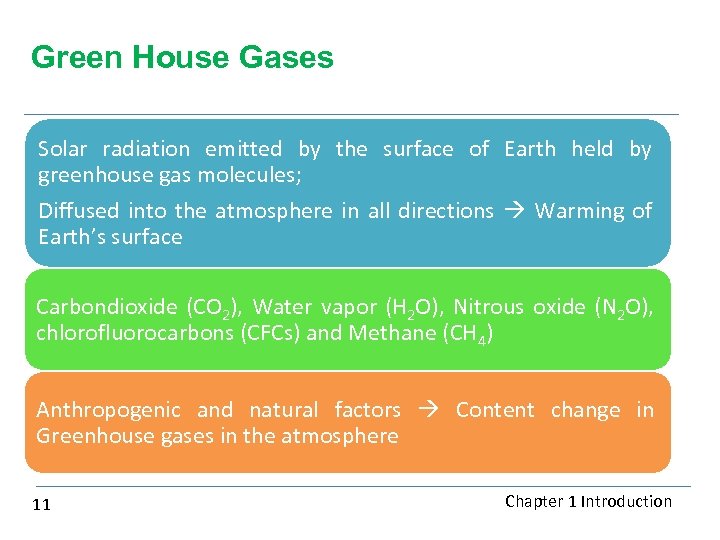 Green House Gases

Solar radiation emitted by the surface of Earth held by greenhouse gas molecules;

Diffused into the atmosphere in all directions → Warming of Earth's surface

Carbondioxide ($CO_2$), Water vapor ($H_2O$), Nitrous oxide ($N_2O$), chlorofluorocarbons (CFCs) and Methane ($CH_4$)

Anthropogenic and natural factors → Content change in Greenhouse gases in the atmosphere

11

Chapter 1 Introduction